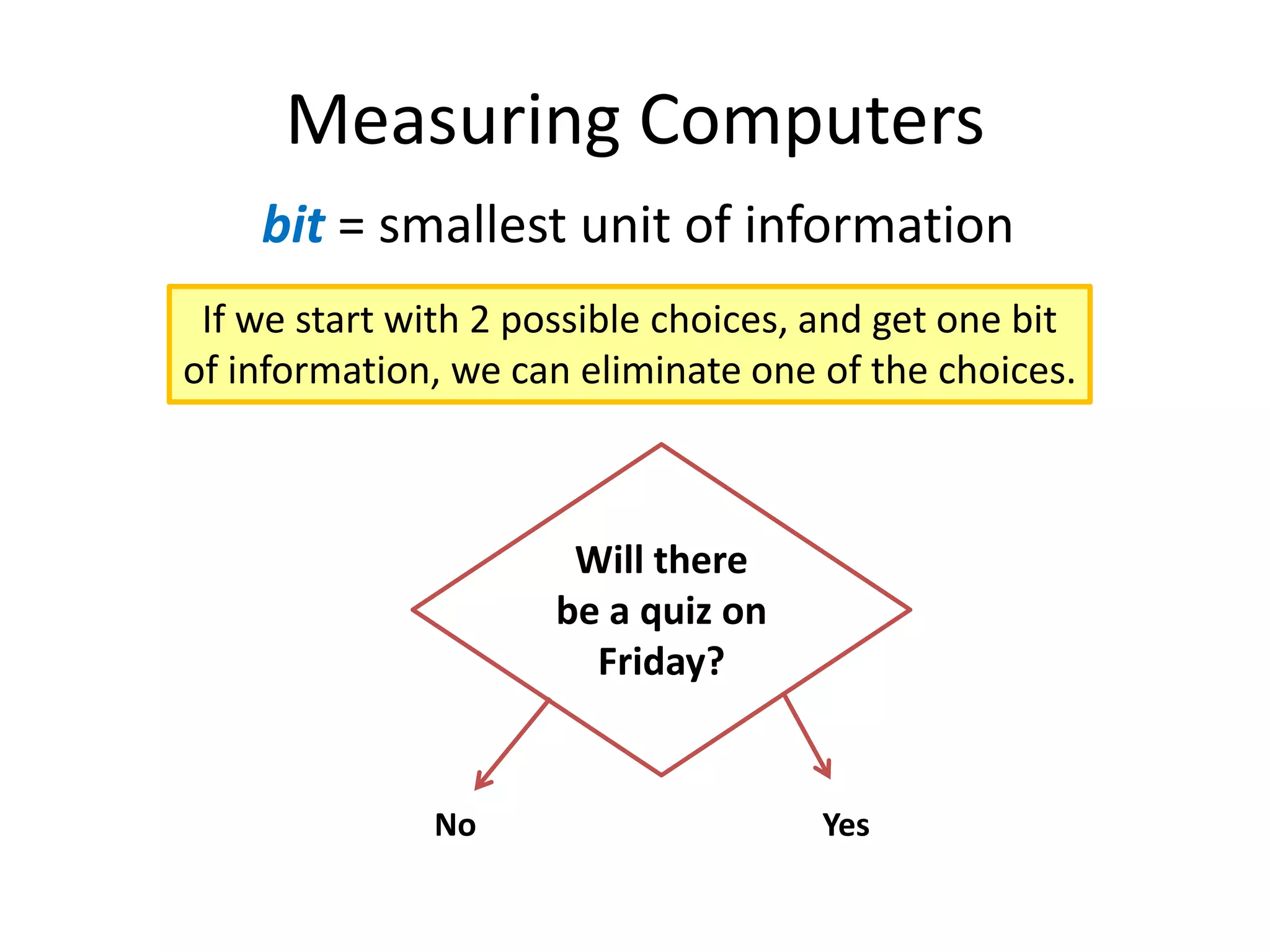 Measuring Computers

bit = smallest unit of information

If we start with 2 possible choices, and get one bit of information, we can eliminate one of the choices.

Will there be a quiz on Friday?

No

Yes